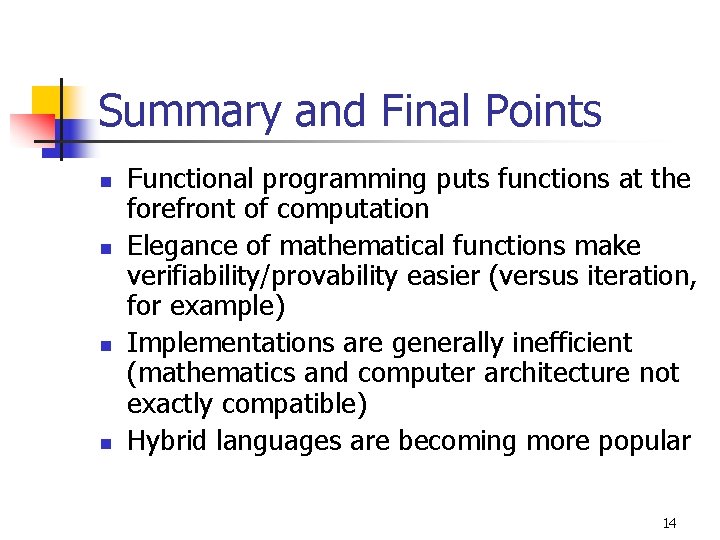 Summary and Final Points

- Functional programming puts functions at the forefront of computation
- Elegance of mathematical functions make verifiability/provability easier (versus iteration, for example)
- Implementations are generally inefficient (mathematics and computer architecture not exactly compatible)
- Hybrid languages are becoming more popular

14